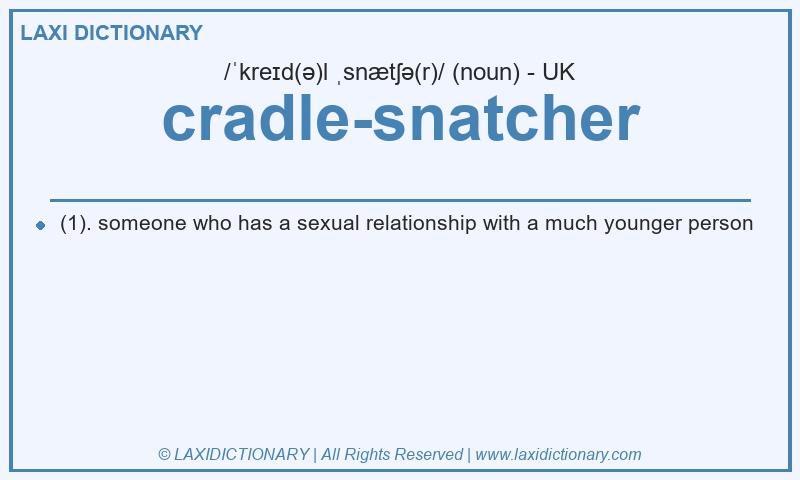 LAXI DICTIONARY

/ˈkreɪd(ə)l ˌsnætʃə(r)/ (noun) - UK

cradle-snatcher

(1). someone who has a sexual relationship with a much younger person

© LAXIDICTIONARY | All Rights Reserved | www.laxidictionary.com